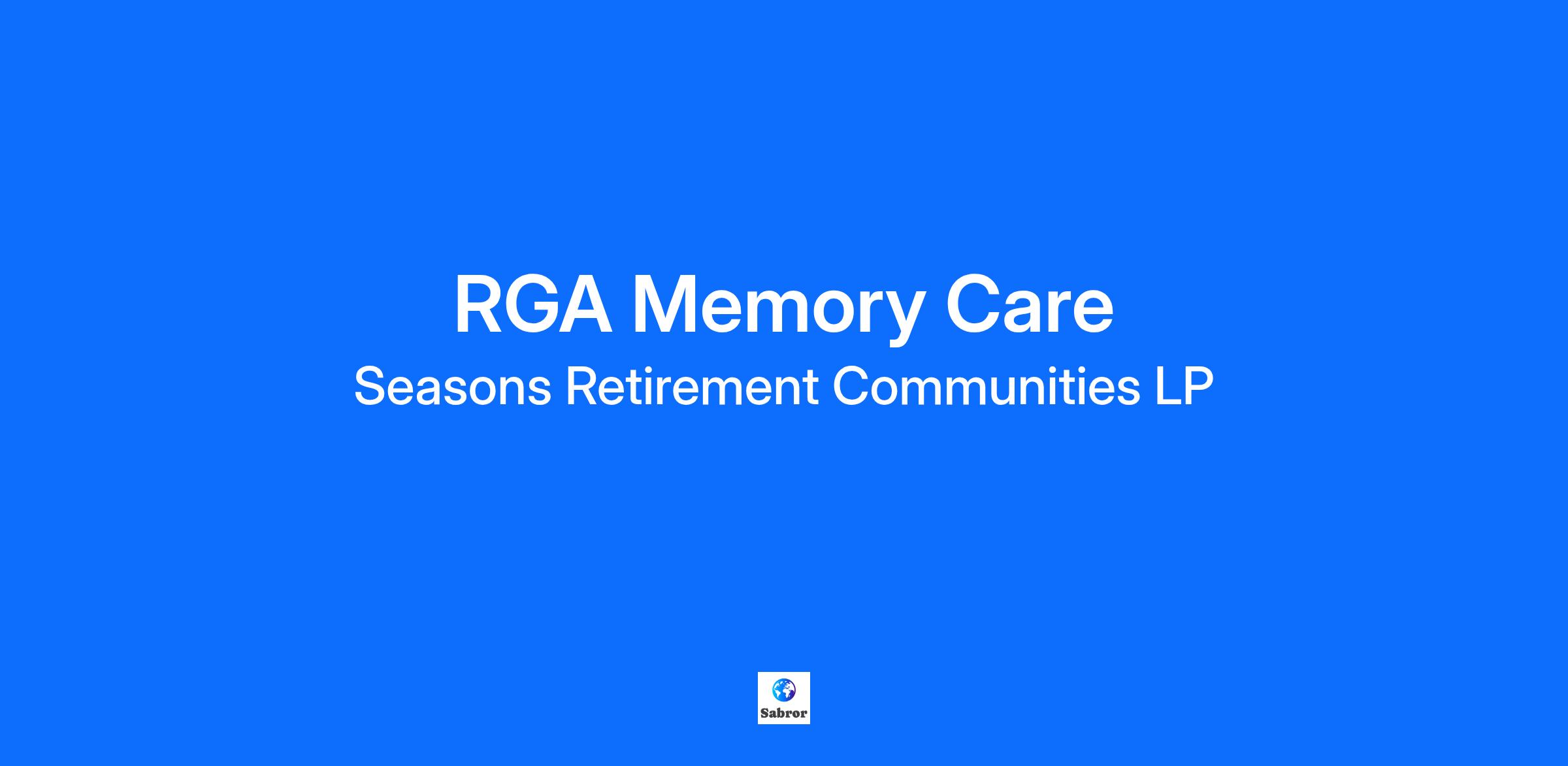 RGA Memory Care

Seasons Retirement Communities LP

Sabror